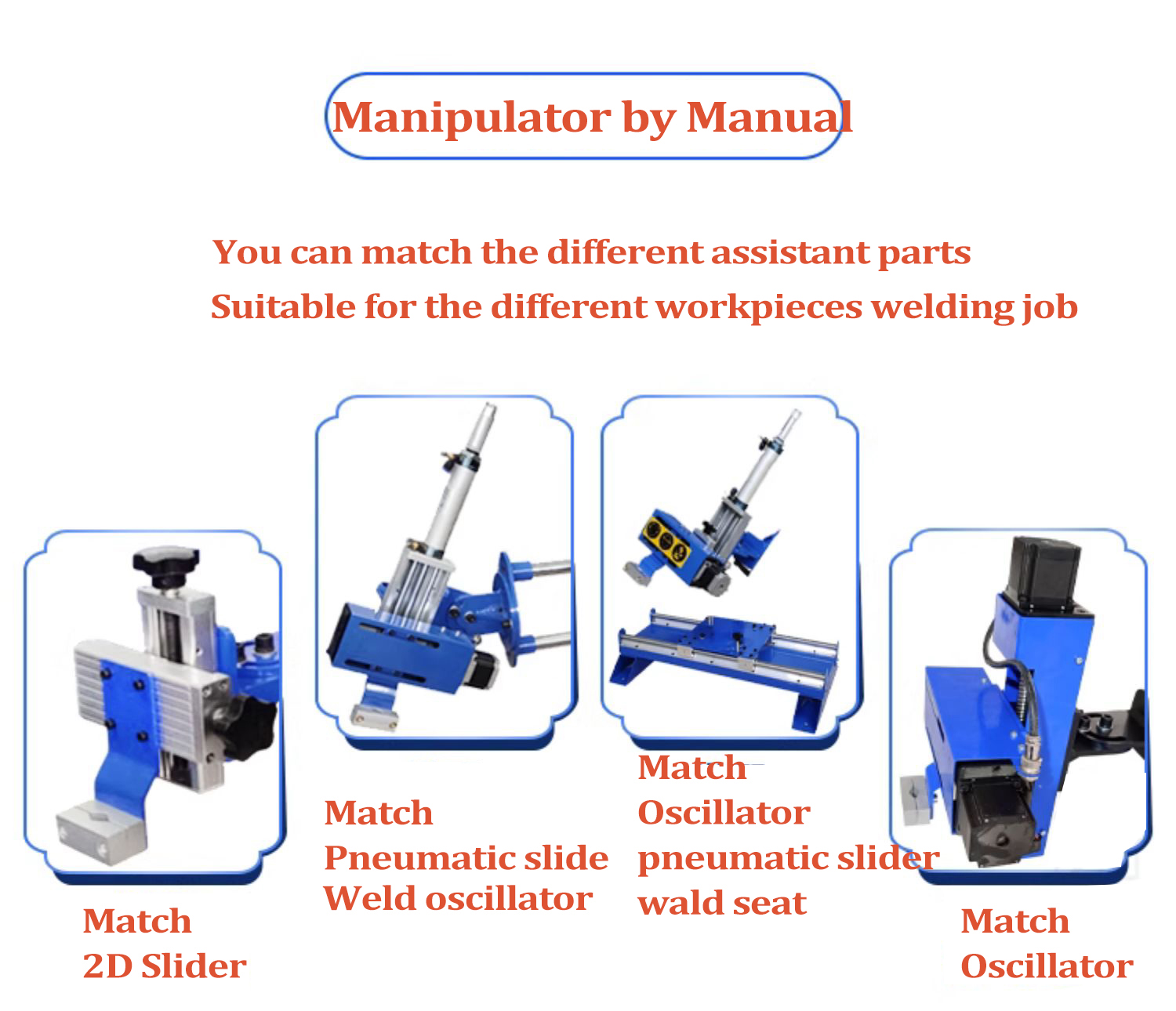 Manipulator by Manual

You can match the different assistant parts
Suitable for the different workpieces welding job

Match
2D Slider

Match
Pneumatic slide
Weld oscillator

Match
Oscillator
pneumatic slider
wald seat

Match
Oscillator